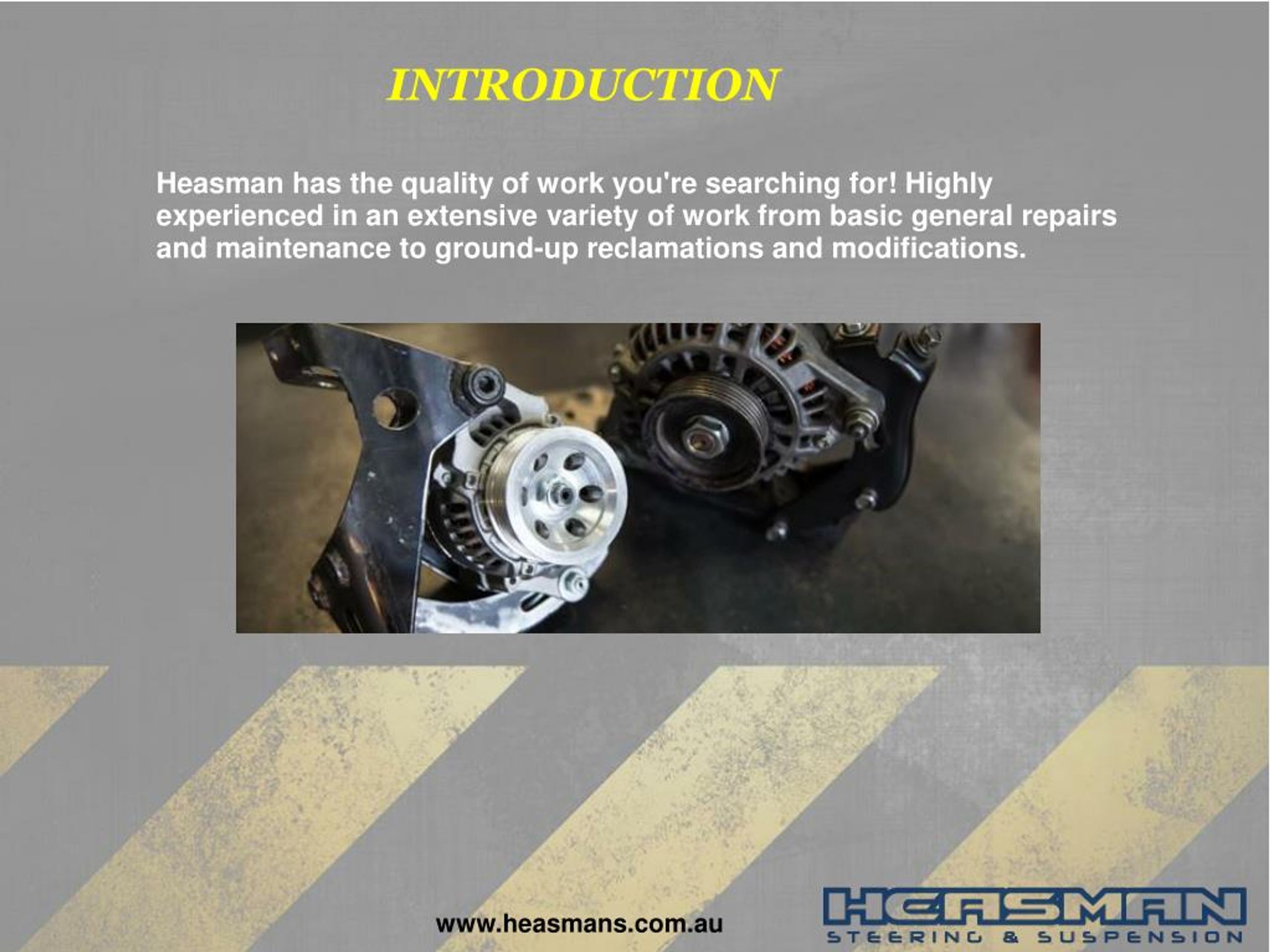 INTRODUCTION

Heasman has the quality of work you're searching for! Highly experienced in an extensive variety of work from basic general repairs and maintenance to ground-up reclamations and modifications.

www.heasmans.com.au

HEASMAN
STEERING & SUSPENSION